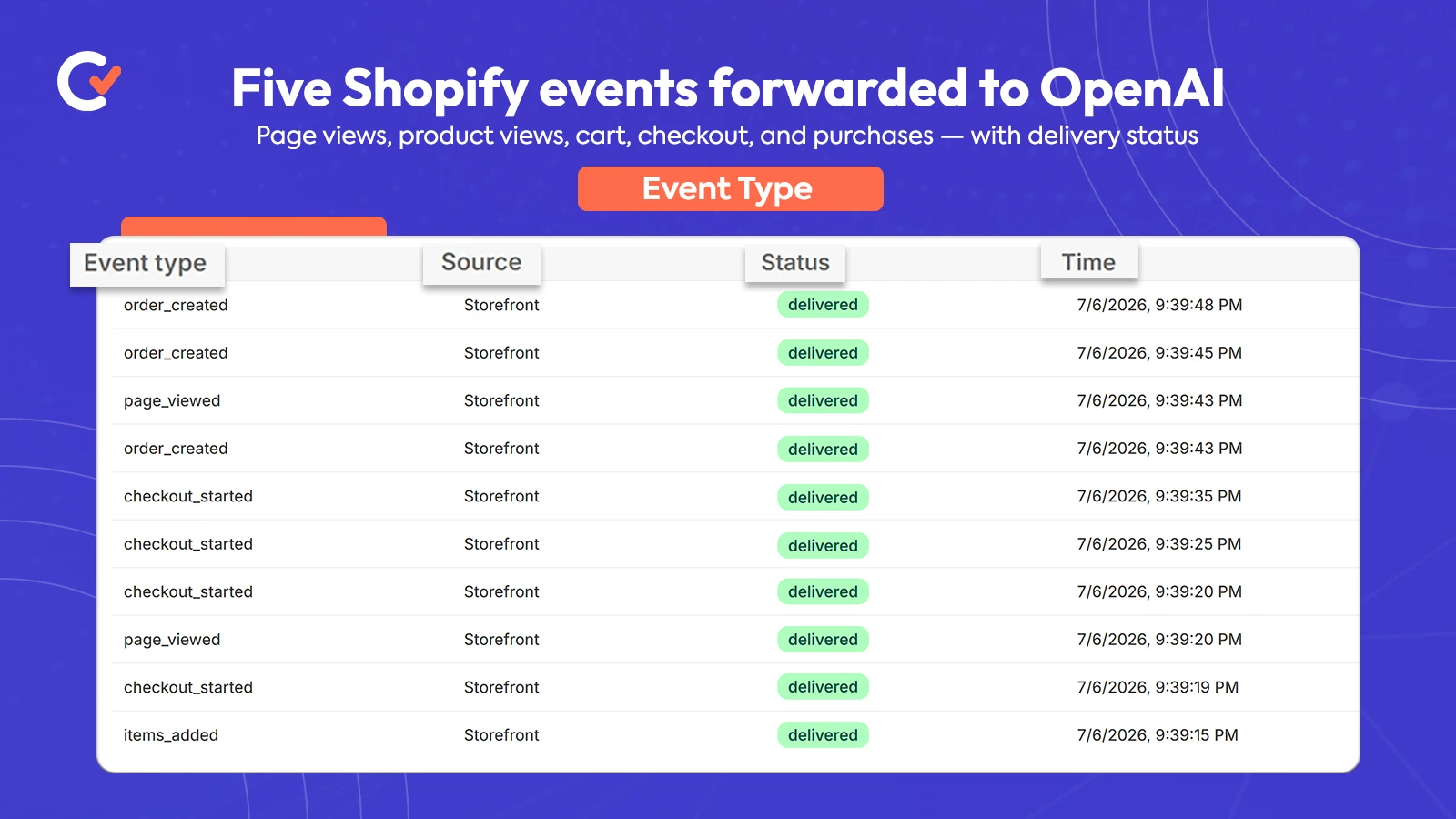 Five Shopify events forwarded to OpenAI

Page views, product views, cart, checkout, and purchases — with delivery status

Event Type

| Event type | Source | Status | Time |
|---|---|---|---|
| order_created | Storefront | delivered | 7/6/2026, 9:39:48 PM |
| order_created | Storefront | delivered | 7/6/2026, 9:39:45 PM |
| page_viewed | Storefront | delivered | 7/6/2026, 9:39:43 PM |
| order_created | Storefront | delivered | 7/6/2026, 9:39:43 PM |
| checkout_started | Storefront | delivered | 7/6/2026, 9:39:35 PM |
| checkout_started | Storefront | delivered | 7/6/2026, 9:39:25 PM |
| checkout_started | Storefront | delivered | 7/6/2026, 9:39:20 PM |
| page_viewed | Storefront | delivered | 7/6/2026, 9:39:20 PM |
| checkout_started | Storefront | delivered | 7/6/2026, 9:39:19 PM |
| items_added | Storefront | delivered | 7/6/2026, 9:39:15 PM |